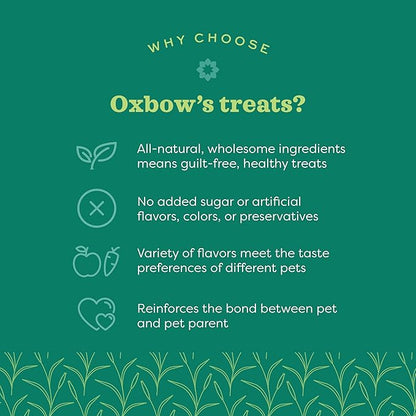 WHY CHOOSE

Oxbow's treats?

All-natural, wholesome ingredients means guilt-free, healthy treats

No added sugar or artificial flavors, colors, or preservatives

Variety of flavors meet the taste preferences of different pets

Reinforces the bond between pet and pet parent